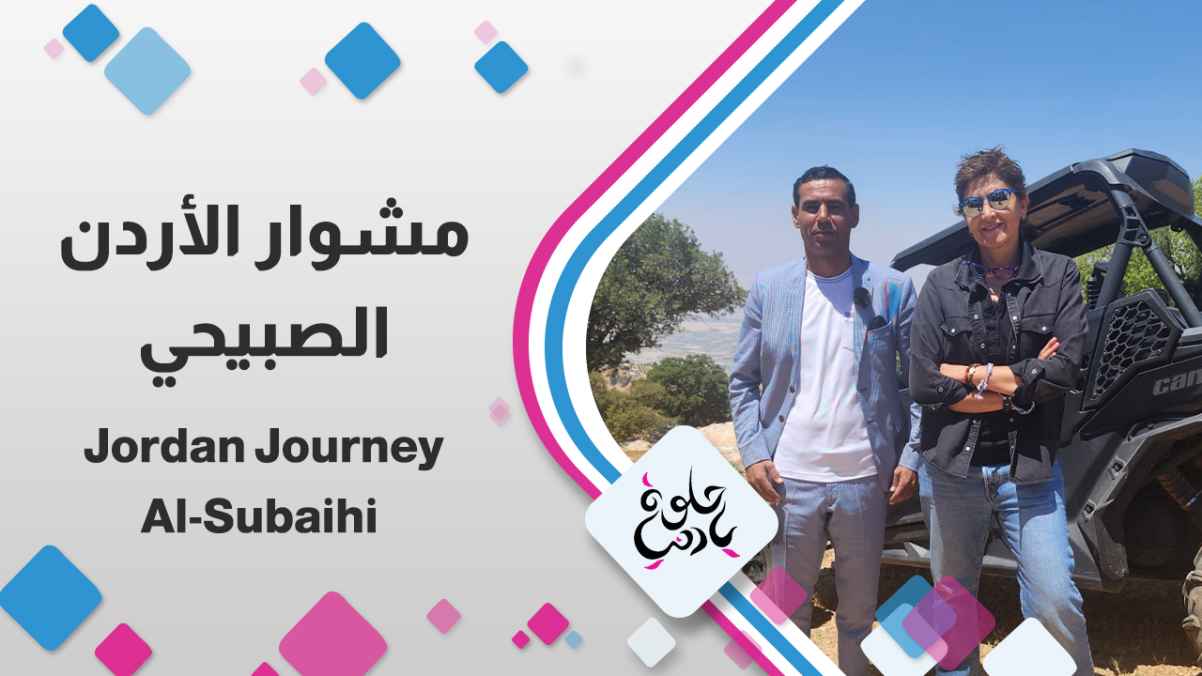 مشوار الأردن
الصبيحي

Jordan Journey
Al-Subaihi

حلوة يا دنيا

can